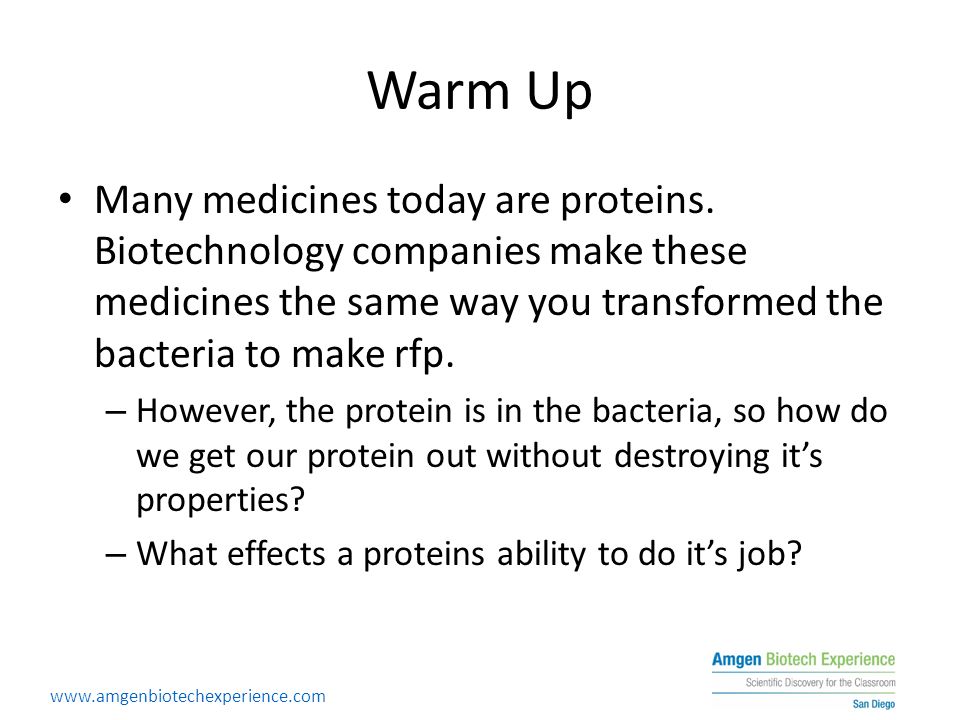 Warm Up

• Many medicines today are proteins. Biotechnology companies make these medicines the same way you transformed the bacteria to make rfp.

– However, the protein is in the bacteria, so how do we get our protein out without destroying it’s properties?

– What effects a proteins ability to do it’s job?

www.amgenbiotechexperience.com

Amgen Biotech Experience
Scientific Discovery for the Classroom
San Diego